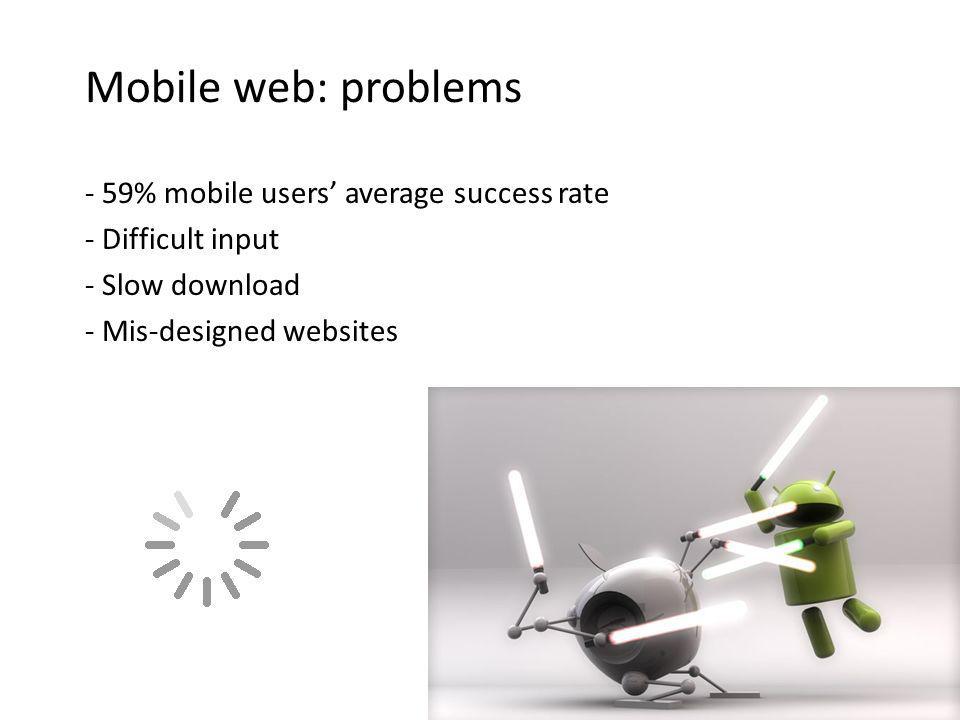 Mobile web: problems

- 59% mobile users' average success rate
- Difficult input
- Slow download
- Mis-designed websites